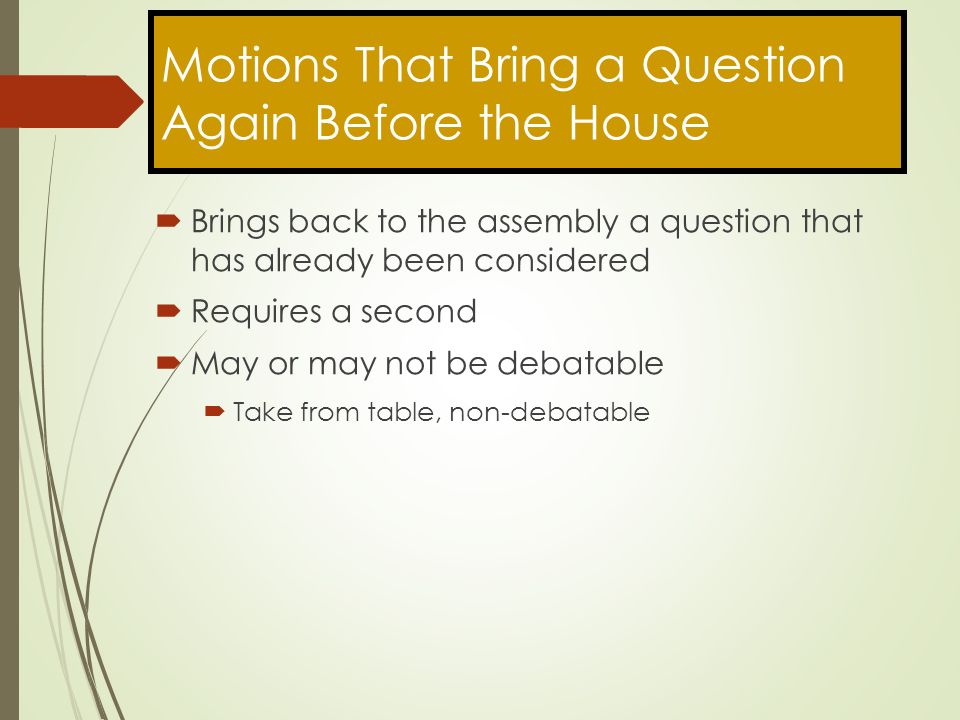 Motions That Bring a Question Again Before the House

Brings back to the assembly a question that has already been considered

Requires a second

May or may not be debatable

Take from table, non-debatable